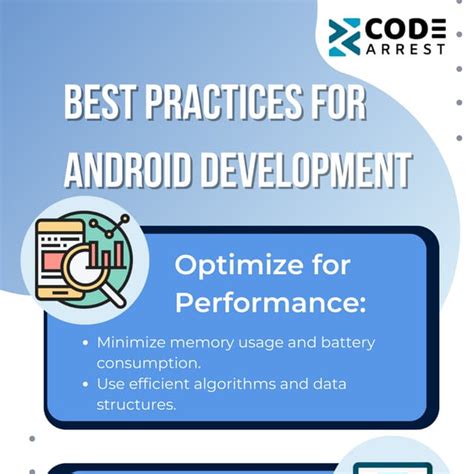 CODE ARREST

BEST PRACTICES FOR ANDROID DEVELOPMENT

Optimize for Performance:

• Minimize memory usage and battery consumption.
• Use efficient algorithms and data structures.